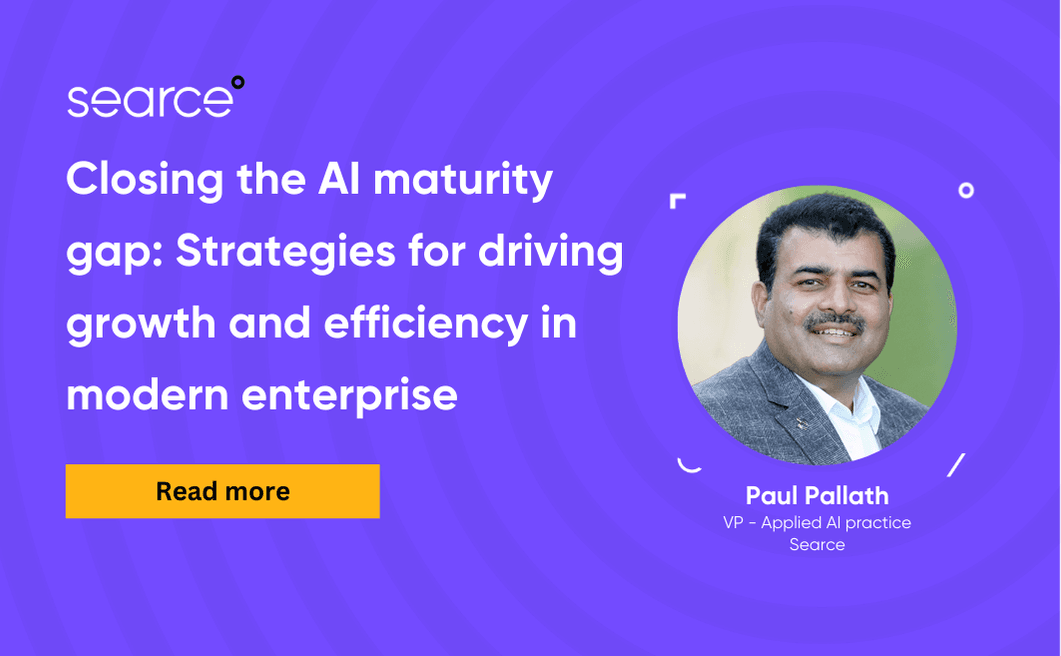 searce

Closing the AI maturity gap: Strategies for driving growth and efficiency in modern enterprise

Read more

Paul Pallath
VP - Applied AI practice
Searce